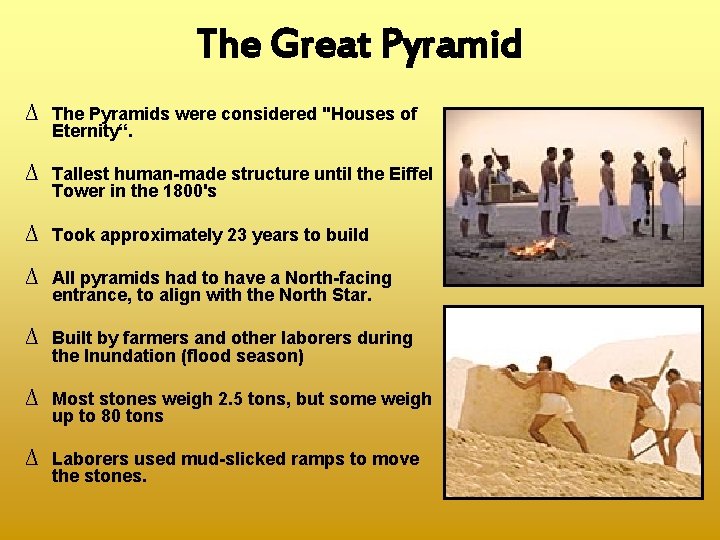 The Great Pyramid

Δ The Pyramids were considered "Houses of Eternity“.

Δ Tallest human-made structure until the Eiffel Tower in the 1800's

Δ Took approximately 23 years to build

Δ All pyramids had to have a North-facing entrance, to align with the North Star.

Δ Built by farmers and other laborers during the Inundation (flood season)

Δ Most stones weigh 2.5 tons, but some weigh up to 80 tons

Δ Laborers used mud-slicked ramps to move the stones.